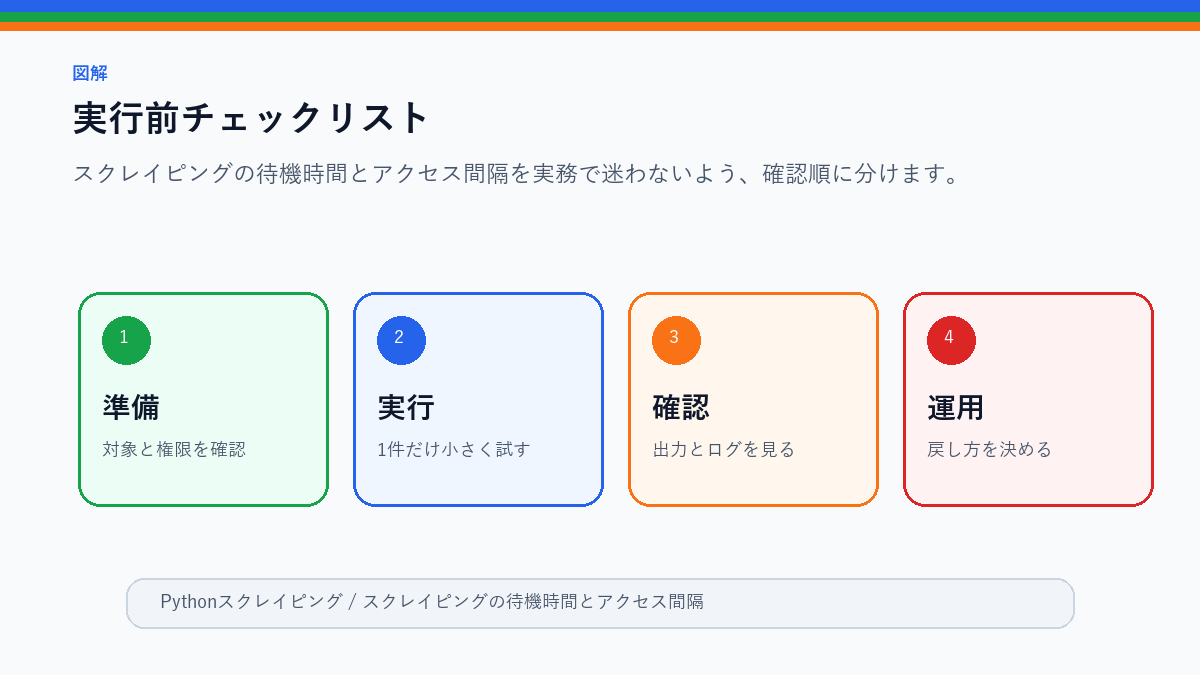 図解

実行前チェックリスト

スクレイピングの待機時間とアクセス間隔を実務で迷わないよう、確認順に分けます。

1
準備
対象と権限を確認

2
実行
1件だけ小さく試す

3
確認
出力とログを見る

4
運用
戻し方を決める

Pythonスクレイピング / スクレイピングの待機時間とアクセス間隔